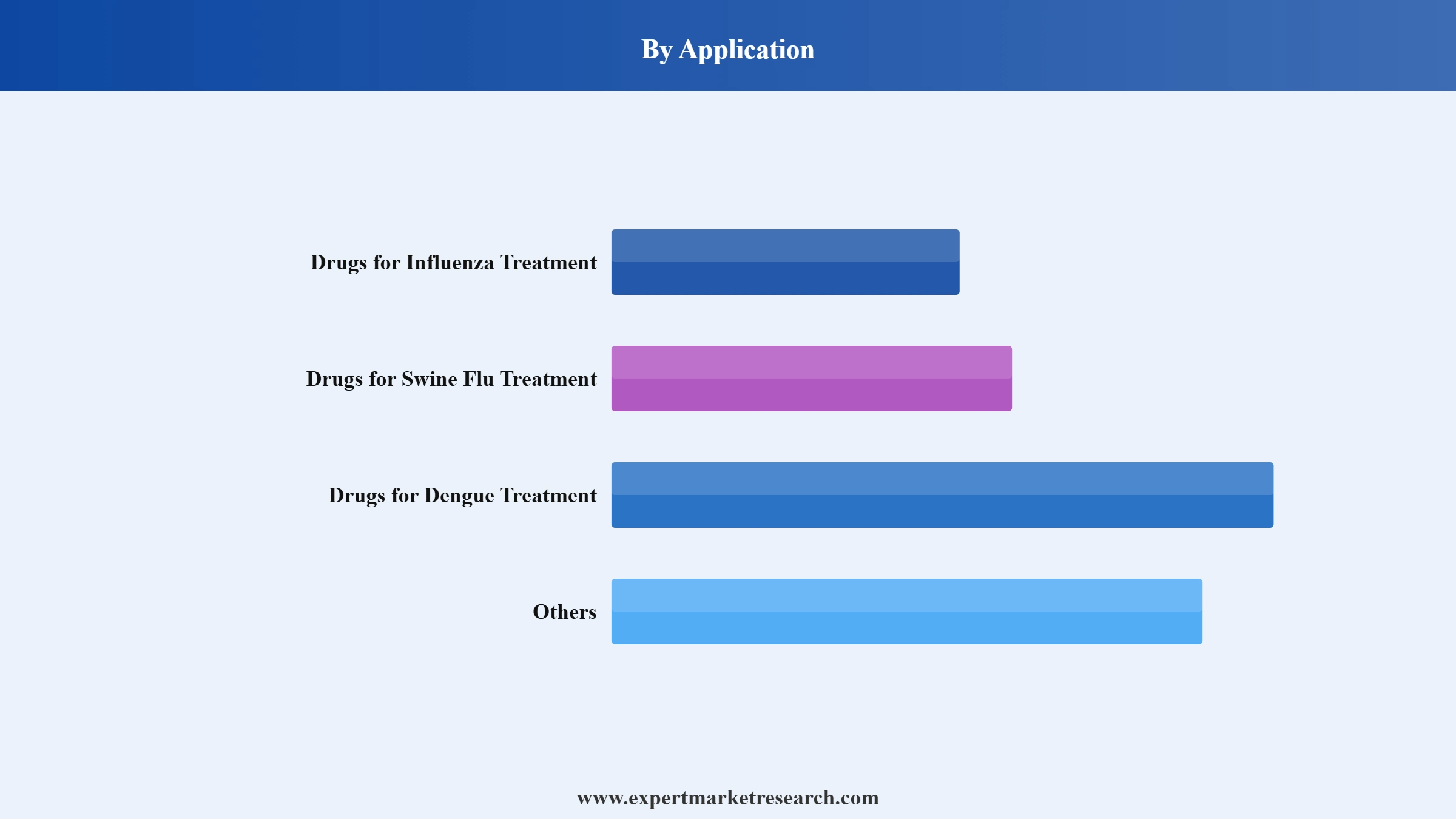 By Application

Drugs for Influenza Treatment

Drugs for Swine Flu Treatment

Drugs for Dengue Treatment

Others

www.expertmarketresearch.com